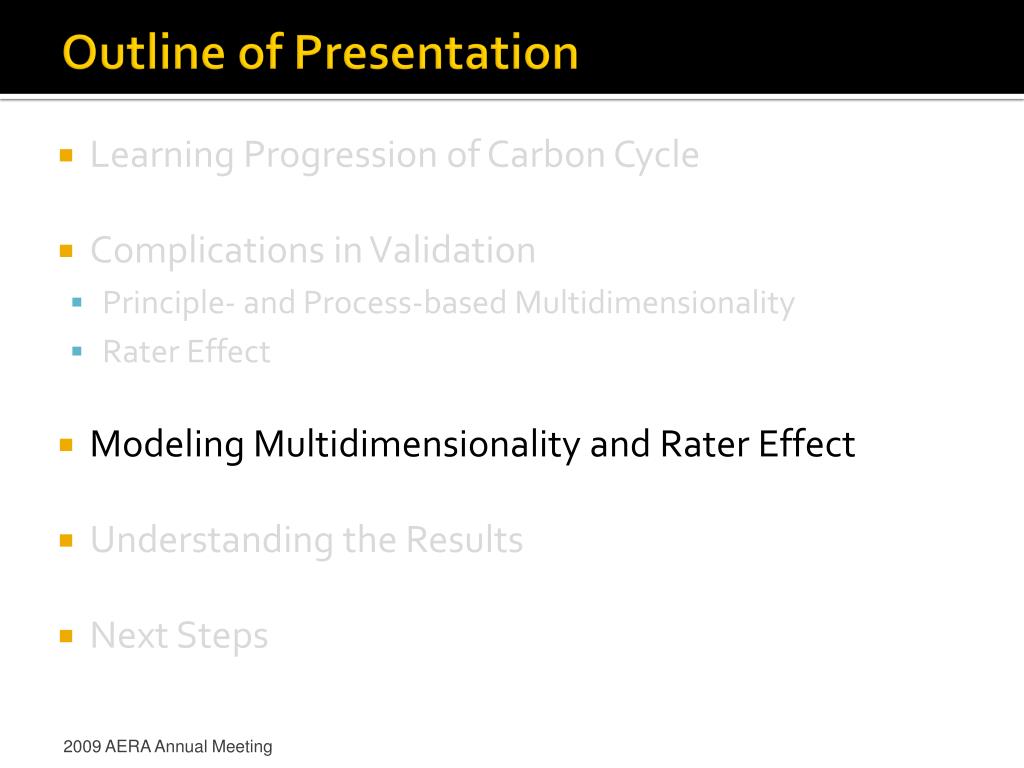 Outline of Presentation

Learning Progression of Carbon Cycle

Complications in Validation

Principle- and Process-based Multidimensionality

Rater Effect

Modeling Multidimensionality and Rater Effect

Understanding the Results

Next Steps

2009 AERA Annual Meeting